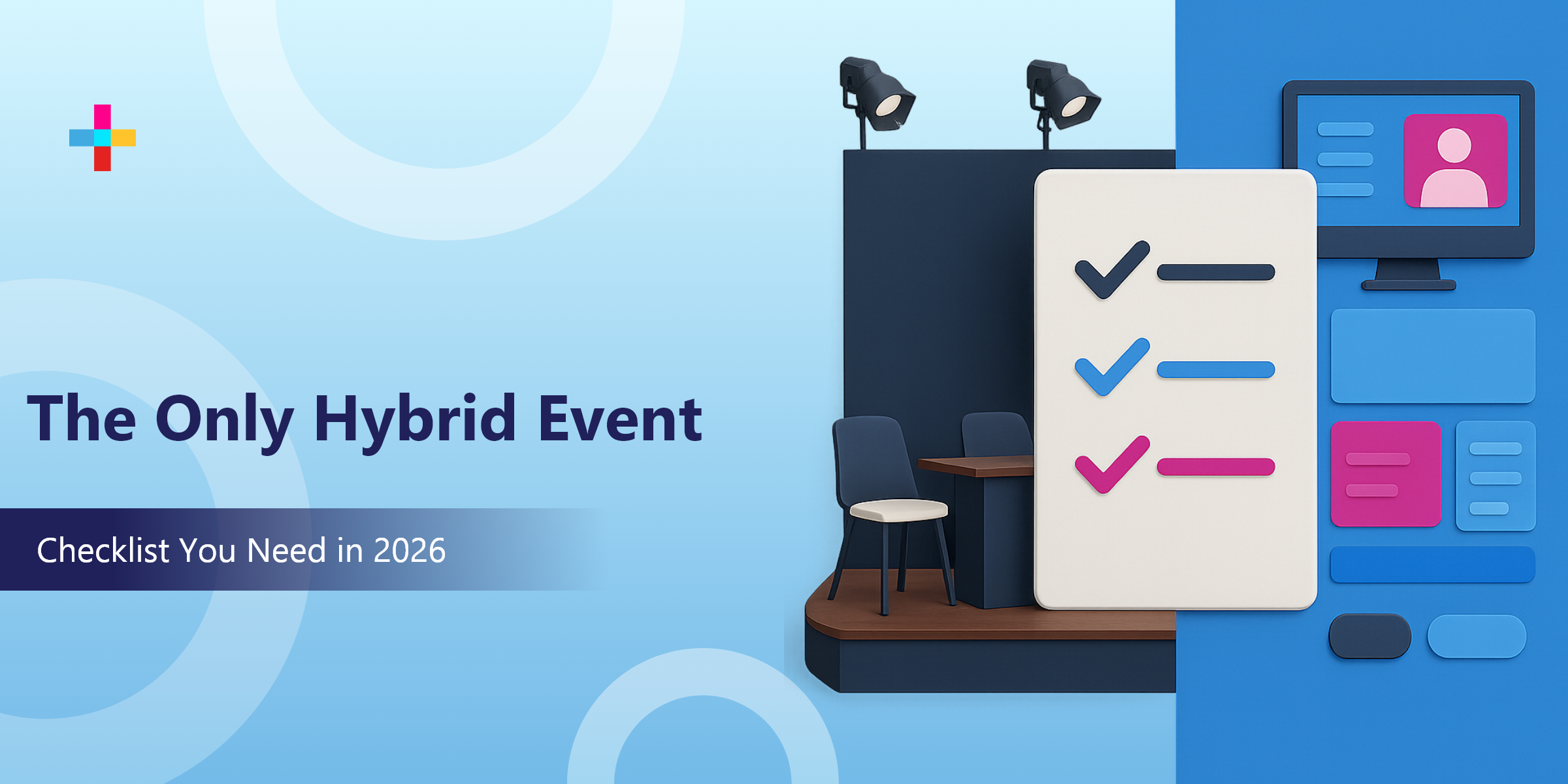 The Only Hybrid Event

Checklist You Need in 2026